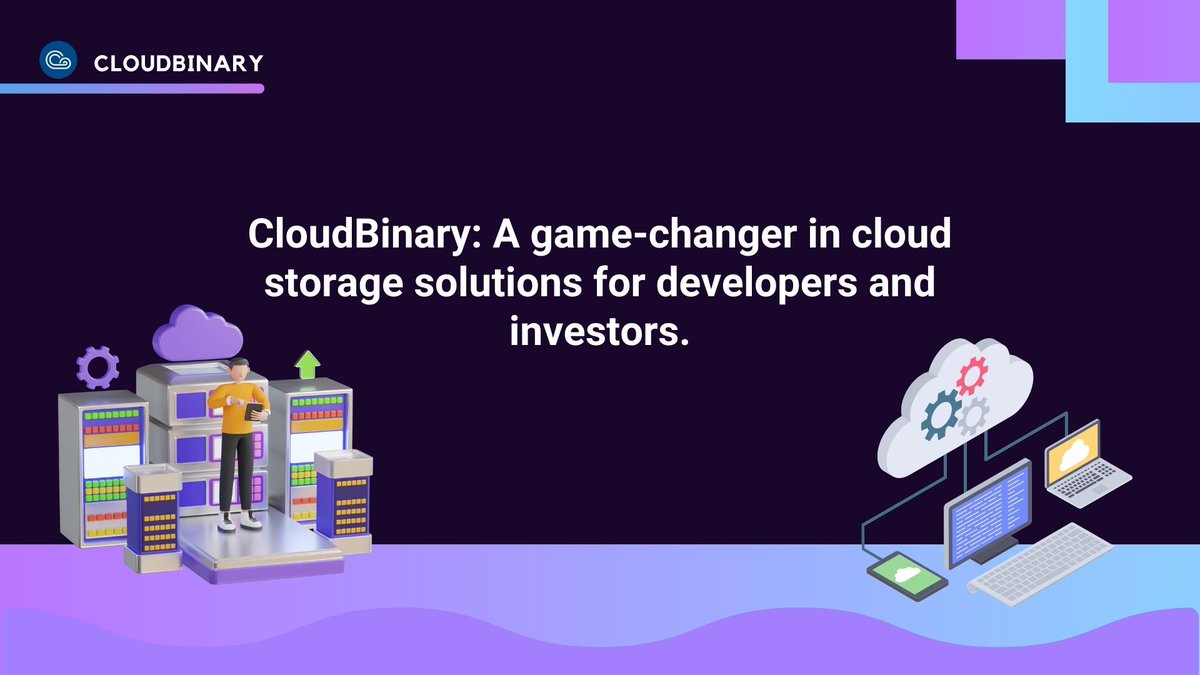 CLOUDBINARY

CloudBinary: A game-changer in cloud storage solutions for developers and investors.